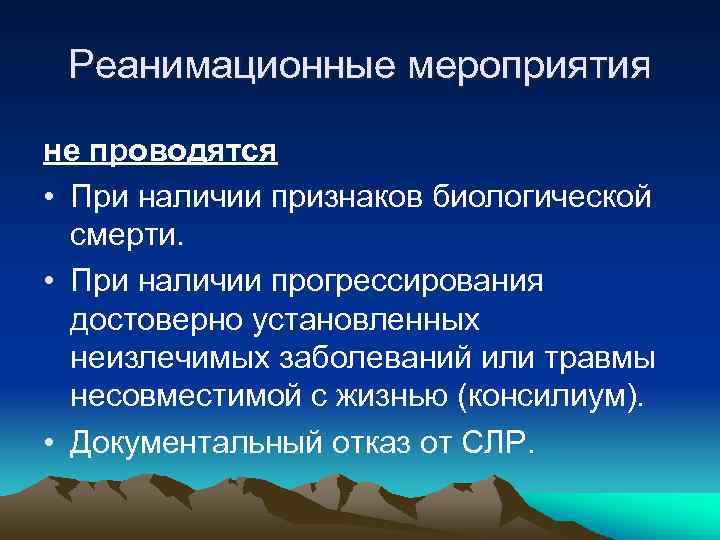 Реанимационные мероприятия

не проводятся

• При наличии признаков биологической смерти.
• При наличии прогрессирования достоверно установленных неизлечимых заболеваний или травмы несовместимой с жизнью (консилиум).
• Документальный отказ от СЛР.